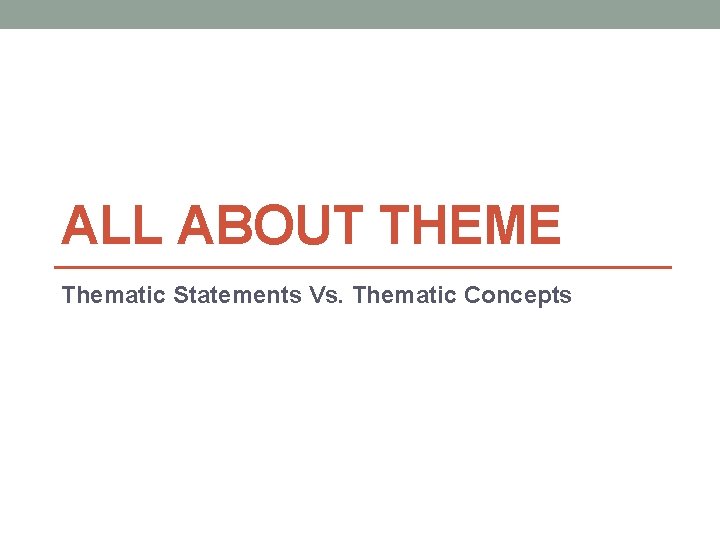 ALL ABOUT THEME

Thematic Statements Vs. Thematic Concepts